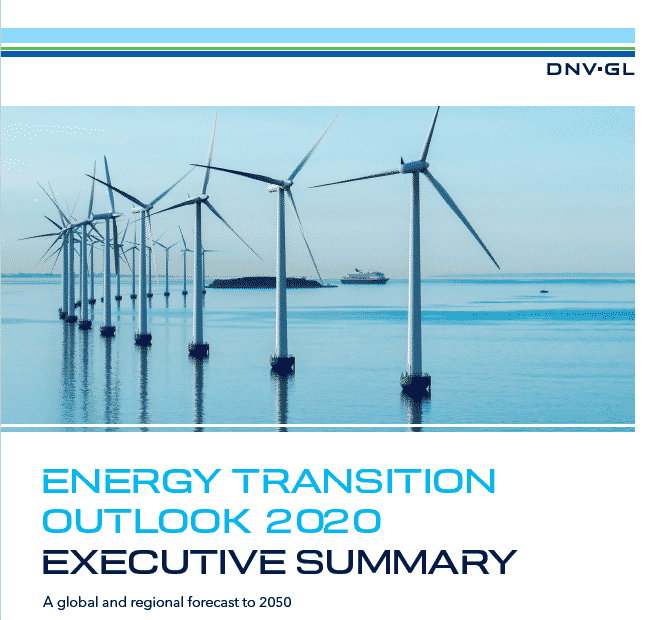 DNV·GL

ENERGY TRANSITION OUTLOOK 2020
EXECUTIVE SUMMARY

A global and regional forecast to 2050